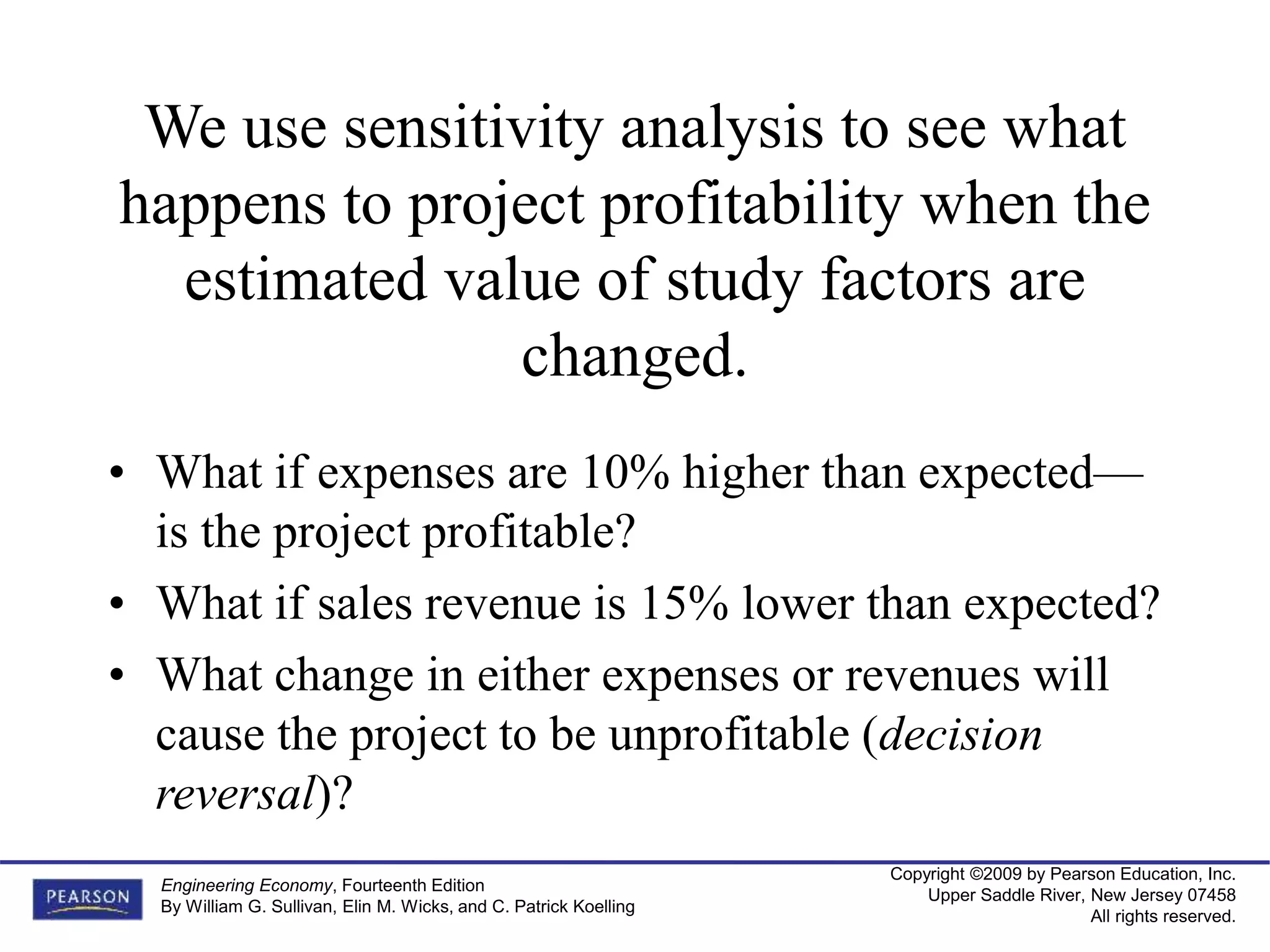 We use sensitivity analysis to see what happens to project profitability when the estimated value of study factors are changed.

• What if expenses are 10% higher than expected—is the project profitable?
• What if sales revenue is 15% lower than expected?
• What change in either expenses or revenues will cause the project to be unprofitable (decision reversal)?

PEARSON

Engineering Economy, Fourteenth Edition
By William G. Sullivan, Elin M. Wicks, and C. Patrick Koelling

Copyright ©2009 by Pearson Education, Inc.
Upper Saddle River, New Jersey 07458
All rights reserved.